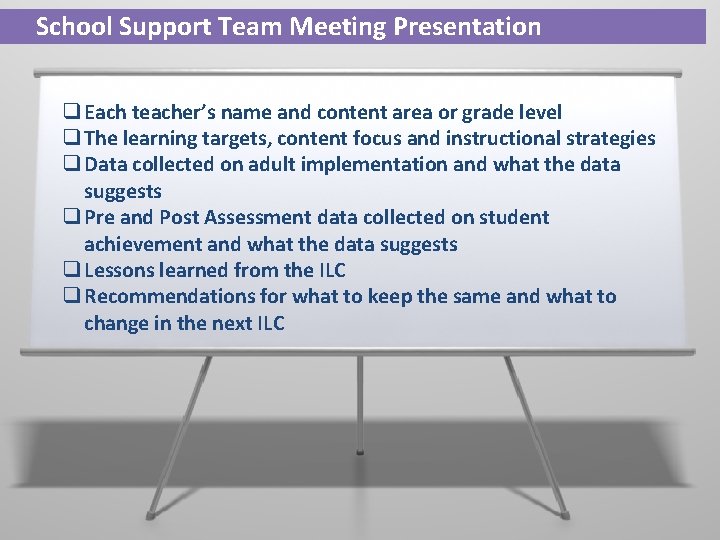 School Support Team Meeting Presentation

❑ Each teacher's name and content area or grade level
❑ The learning targets, content focus and instructional strategies
❑ Data collected on adult implementation and what the data suggests
❑ Pre and Post Assessment data collected on student achievement and what the data suggests
❑ Lessons learned from the ILC
❑ Recommendations for what to keep the same and what to change in the next ILC